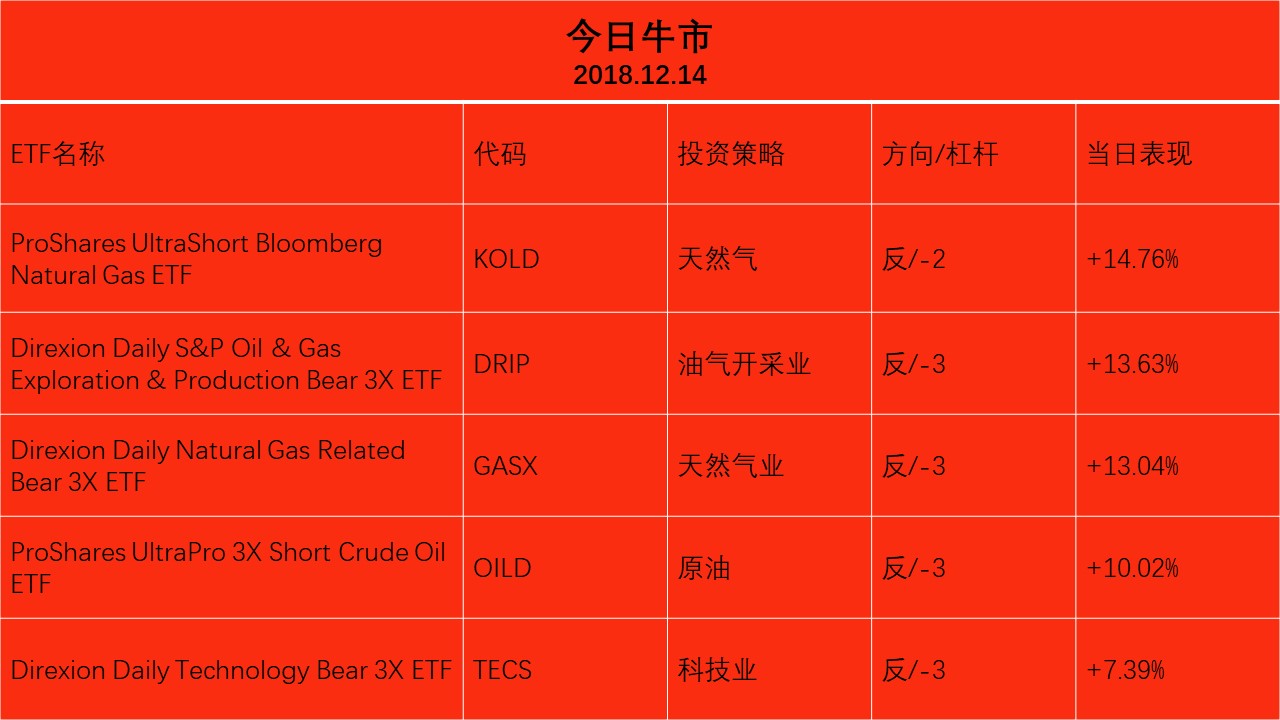 今日牛市
2018.12.14

| ETF名称 | 代码 | 投资策略 | 方向/杠杆 | 当日表现 |
|---|---|---|---|---|
| ProShares UltraShort Bloomberg Natural Gas ETF | KOLD | 天然气 | 反/-2 | +14.76% |
| Direxion Daily S&P Oil & Gas Exploration & Production Bear 3X ETF | DRIP | 油气开采业 | 反/-3 | +13.63% |
| Direxion Daily Natural Gas Related Bear 3X ETF | GASX | 天然气业 | 反/-3 | +13.04% |
| ProShares UltraPro 3X Short Crude Oil ETF | OILD | 原油 | 反/-3 | +10.02% |
| Direxion Daily Technology Bear 3X ETF | TECS | 科技业 | 反/-3 | +7.39% |